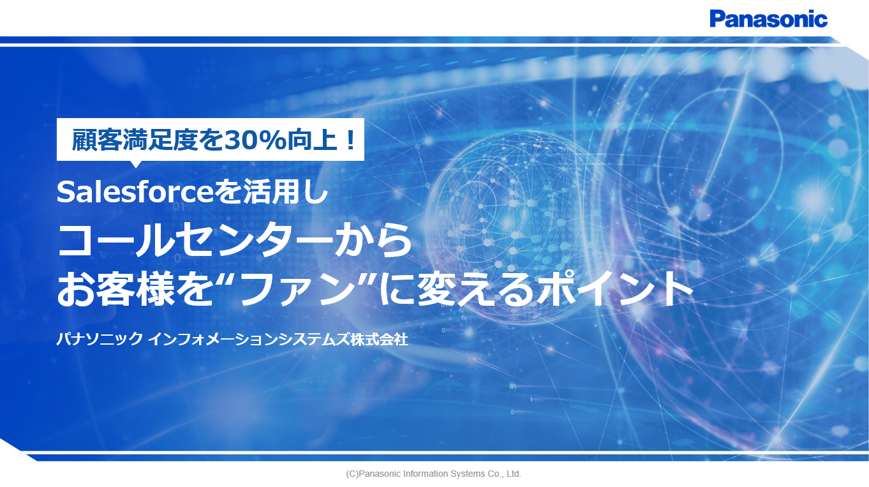 Panasonic

顧客満足度を30%向上！

Salesforceを活用し
コールセンターから
お客様を“ファン”に変えるポイント

パナソニック インフォメーションシステムズ株式会社

(C)Panasonic Information Systems Co., Ltd.